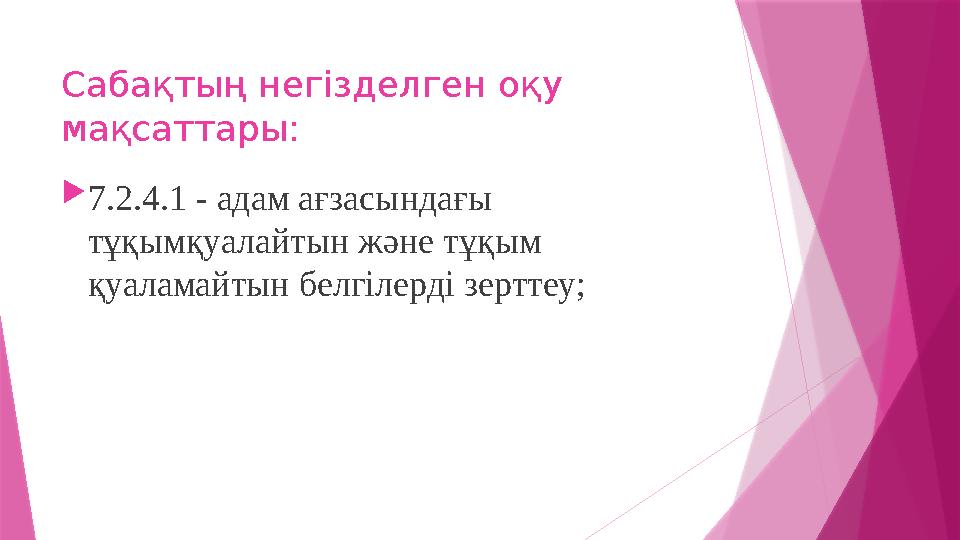 Сабақтың негізделген оқу мақсаттары:

7.2.4.1 - адам ағзасындағы тұқымқуалайтын және тұқым қуаламайтын белгілерді зерттеу;